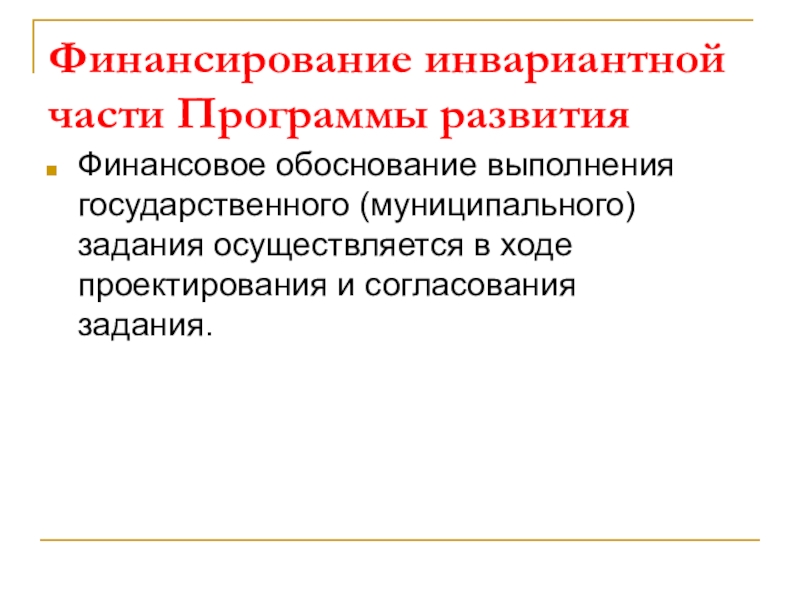 Финансирование инвариантной части Программы развития

Финансовое обоснование выполнения государственного (муниципального) задания осуществляется в ходе проектирования и согласования задания.